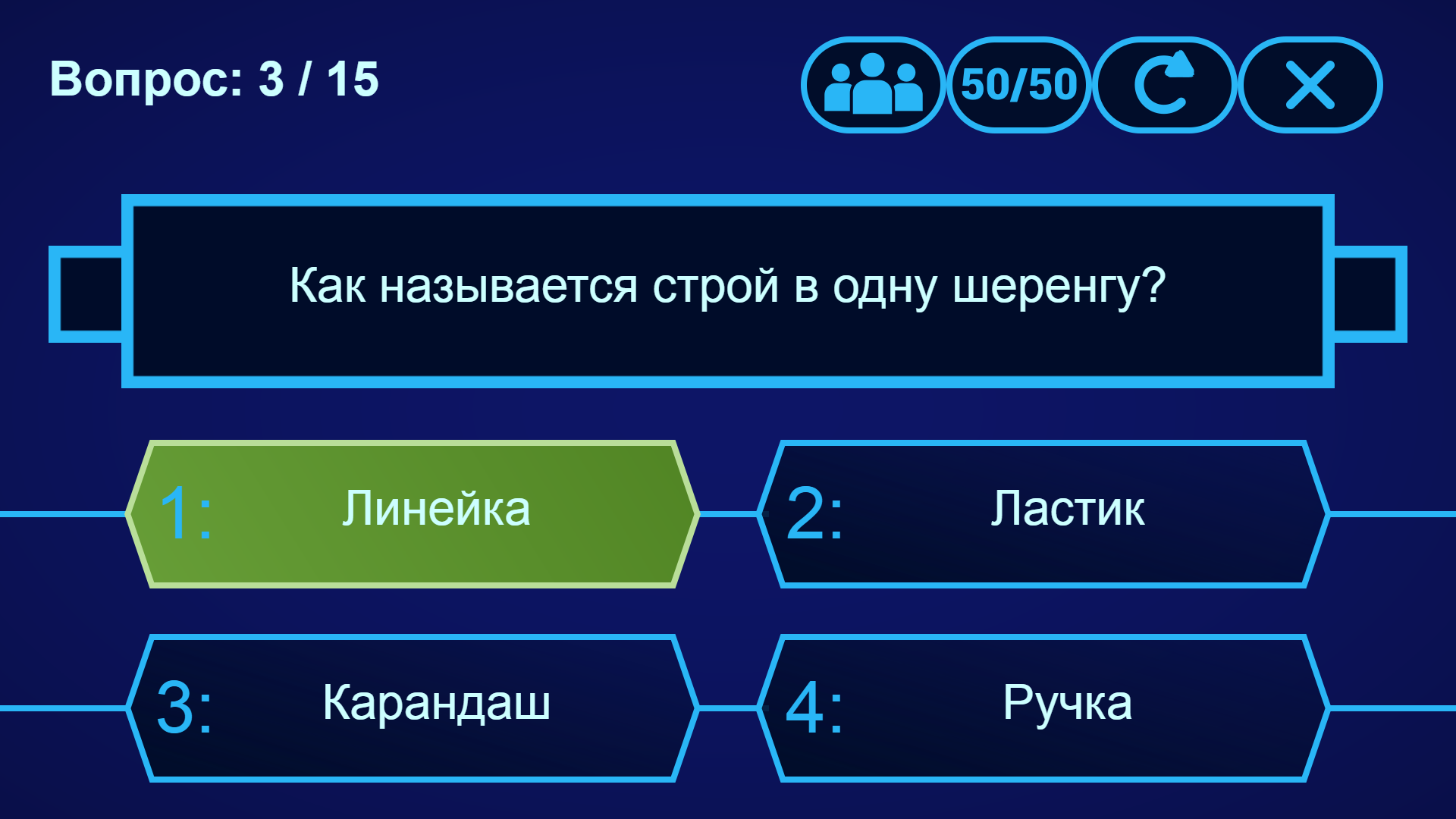 Вопрос: 3 / 15

50/50

Как называется строй в одну шеренгу?

1: Линейка

2: Ластик

3: Карандаш

4: Ручка